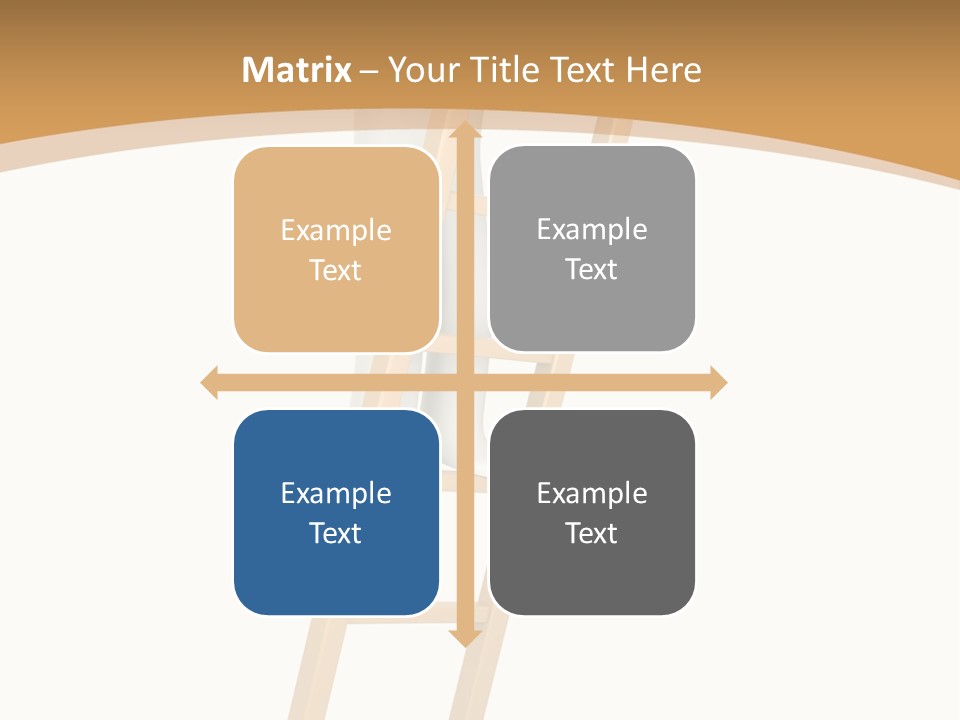 Matrix – Your Title Text Here

Example Text

Example Text

Example Text

Example Text